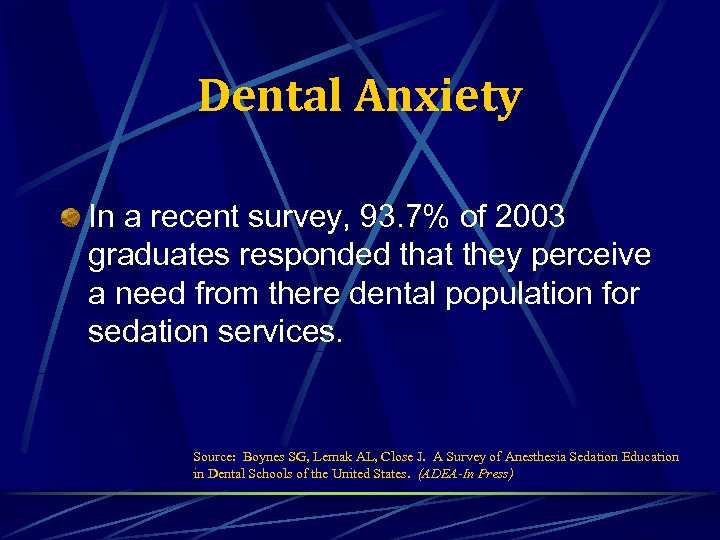 Dental Anxiety

In a recent survey, 93.7% of 2003 graduates responded that they perceive a need from there dental population for sedation services.

Source: Boynes SG, Lemak AL, Close J. A Survey of Anesthesia Sedation Education in Dental Schools of the United States. (ADEA-In Press)